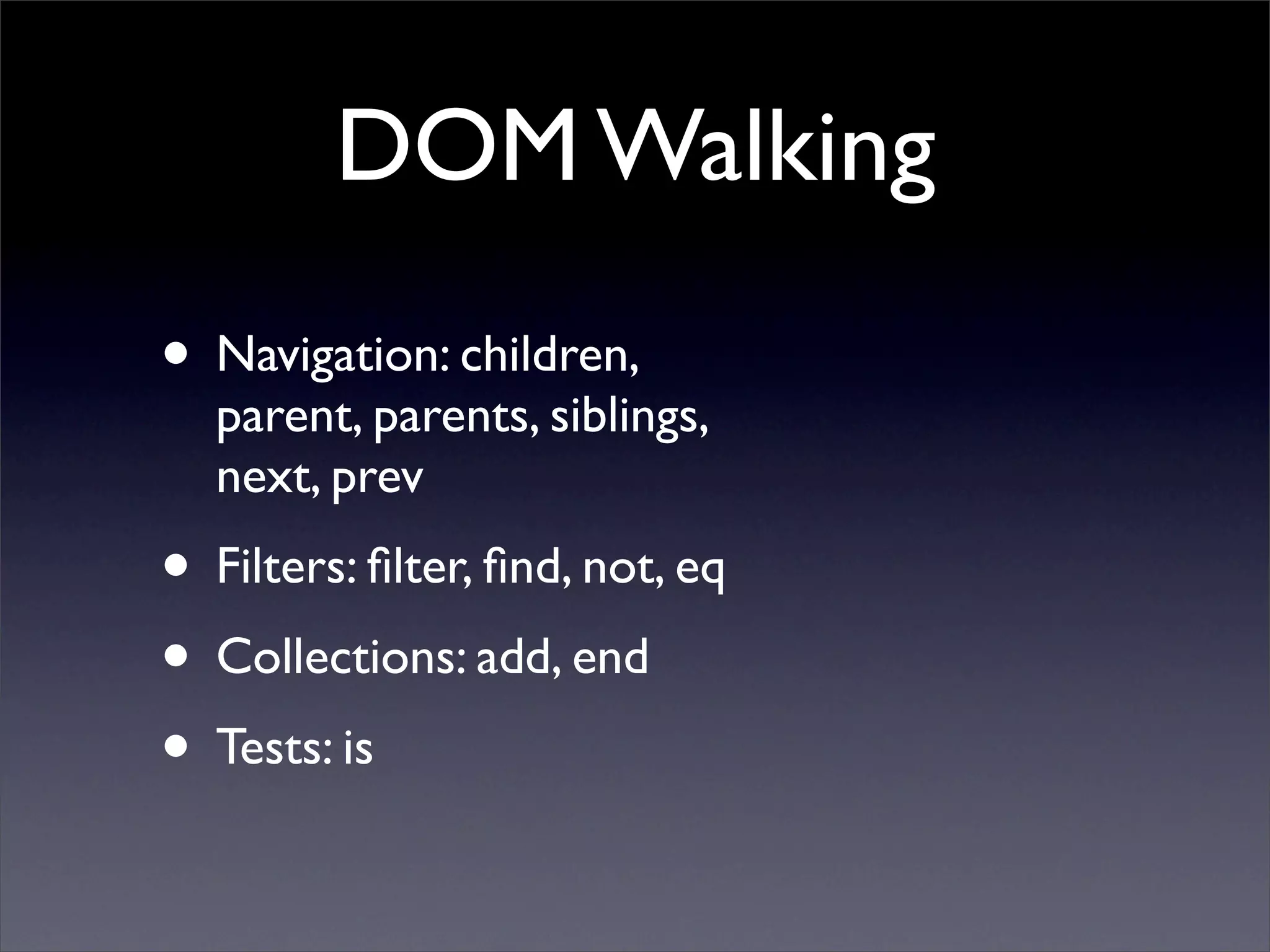 DOM Walking

• Navigation: children, parent, parents, siblings, next, prev

• Filters: filter, find, not, eq

• Collections: add, end

• Tests: is